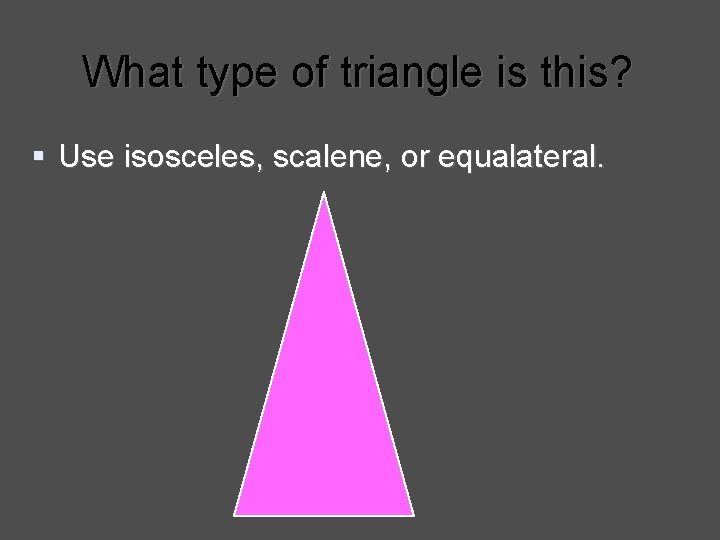 What type of triangle is this?

▪ Use isosceles, scalene, or equalateral.